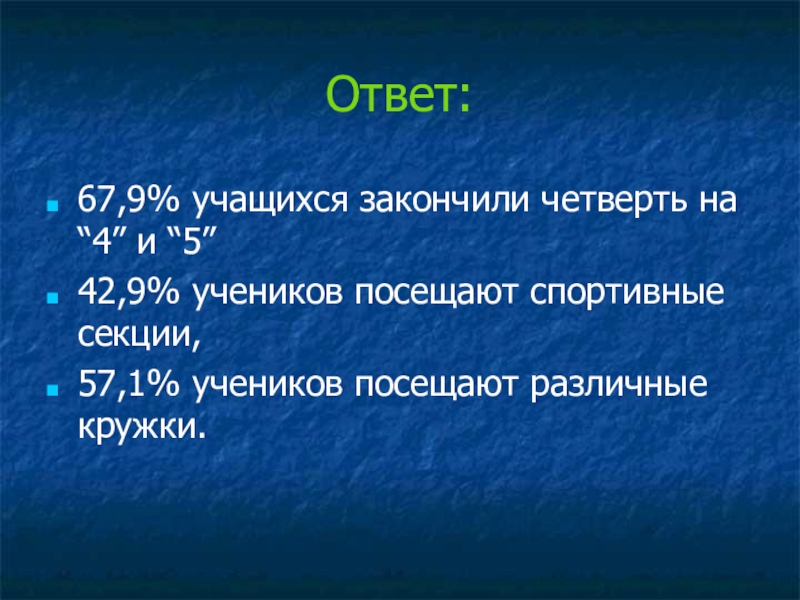 Ответ:

- 67,9% учащихся закончили четверть на “4” и “5”
- 42,9% учеников посещают спортивные секции,
- 57,1% учеников посещают различные кружки.